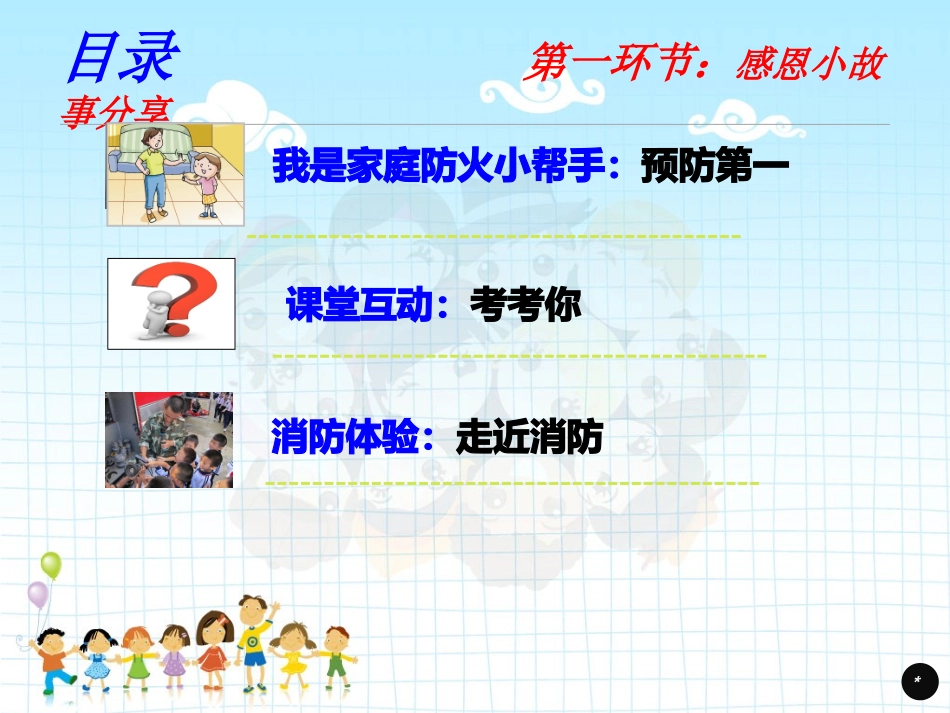 目录

第一环节：感恩小故事分享

我是家庭防火小帮手：预防第一

课堂互动：考考你

消防体验：走近消防

*